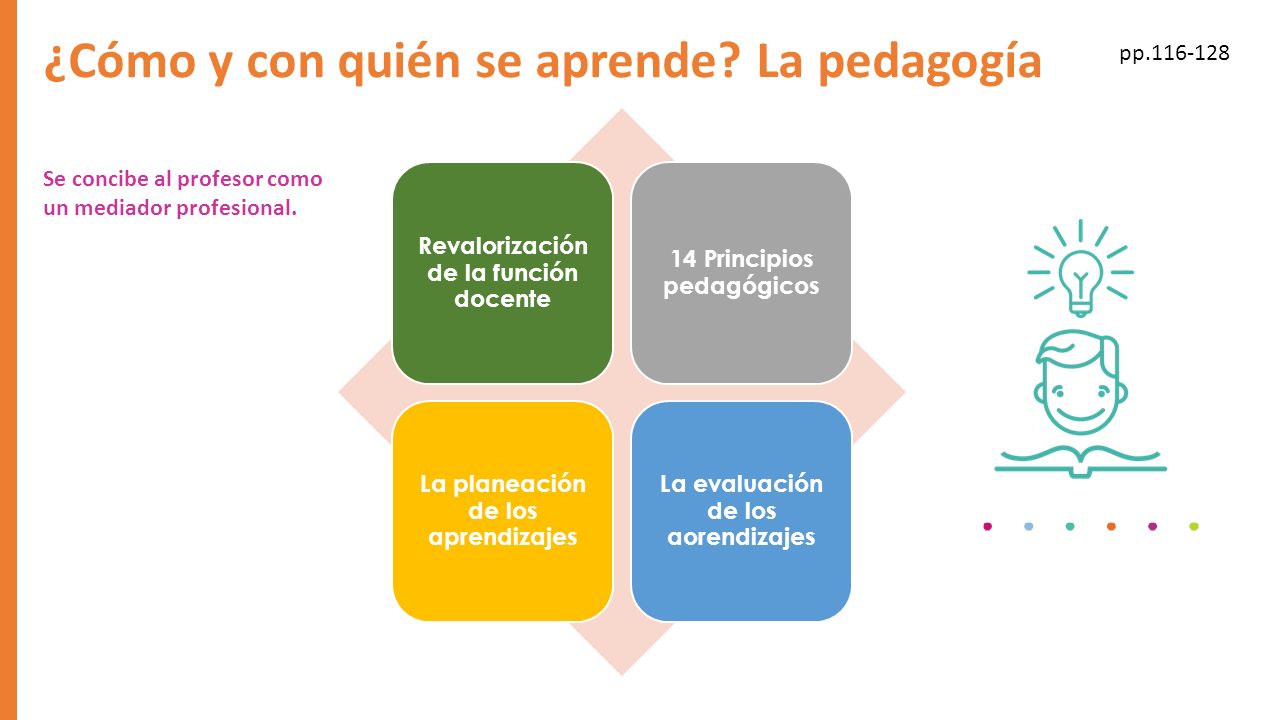 ¿Cómo y con quién se aprende? La pedagogía

pp.116-128

Se concibe al profesor como un mediador profesional.

Revalorización de la función docente

14 Principios pedagógicos

La planeación de los aprendizajes

La evaluación de los aorendizajes